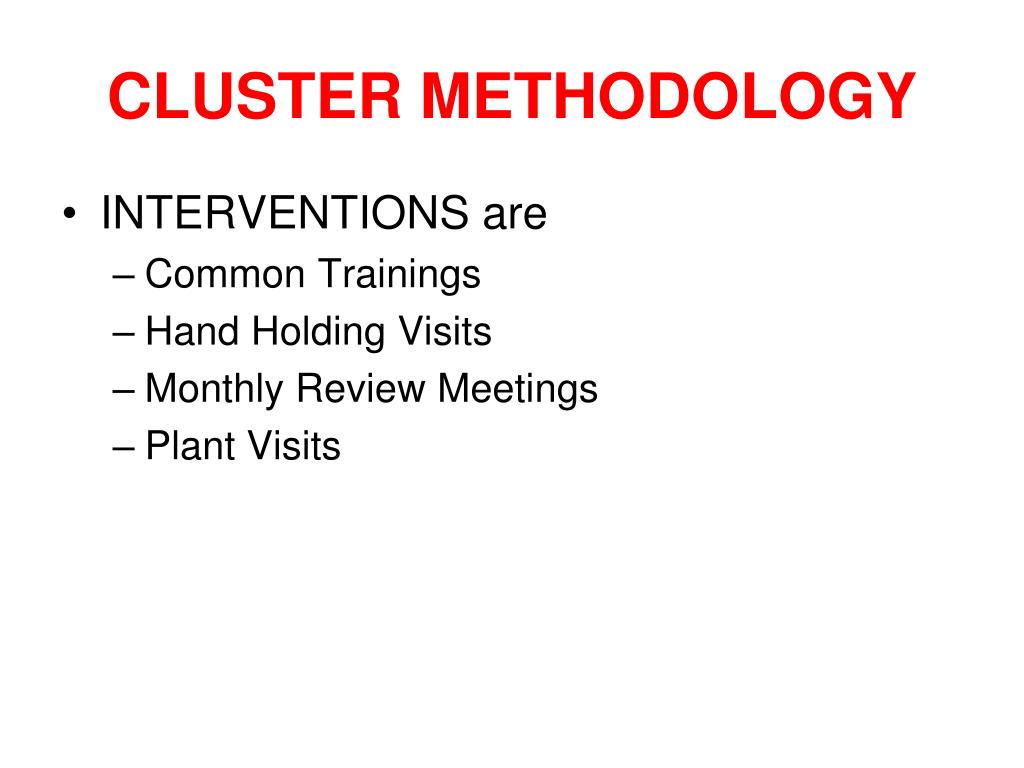 CLUSTER METHODOLOGY

• INTERVENTIONS are
– Common Trainings
– Hand Holding Visits
– Monthly Review Meetings
– Plant Visits